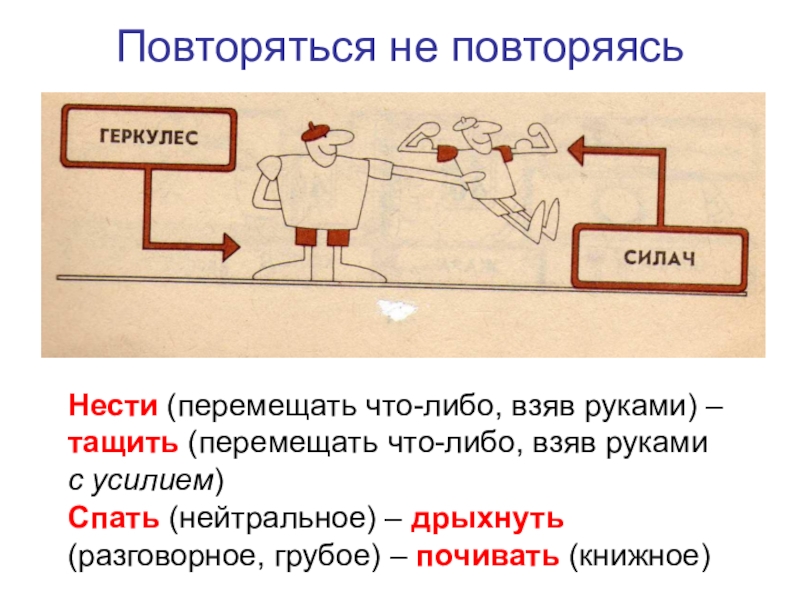 Повторяться не повторяясь

ГЕРКУЛЕС

СИЛАЧ

Нести (перемещать что-либо, взяв руками) – тащить (перемещать что-либо, взяв руками с усилием)
Спать (нейтральное) – дрыхнуть (разговорное, грубое) – почивать (книжное)